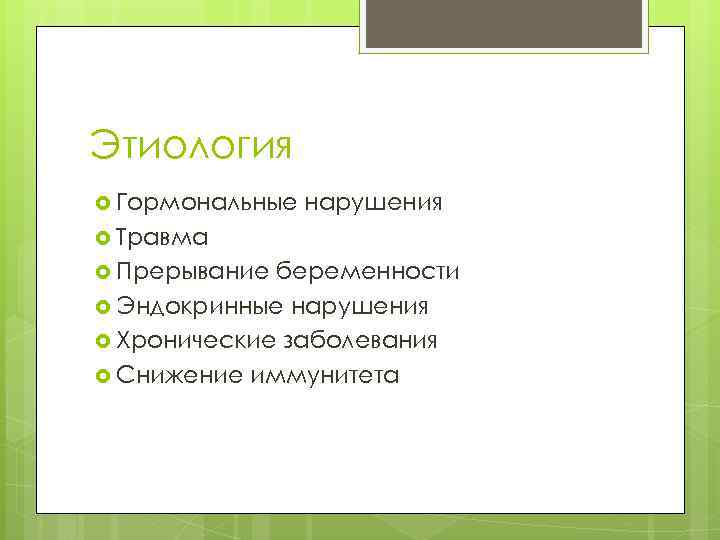 Этиология

Гормональные нарушения
Травма
Прерывание беременности
Эндокринные нарушения
Хронические заболевания
Снижение иммунитета